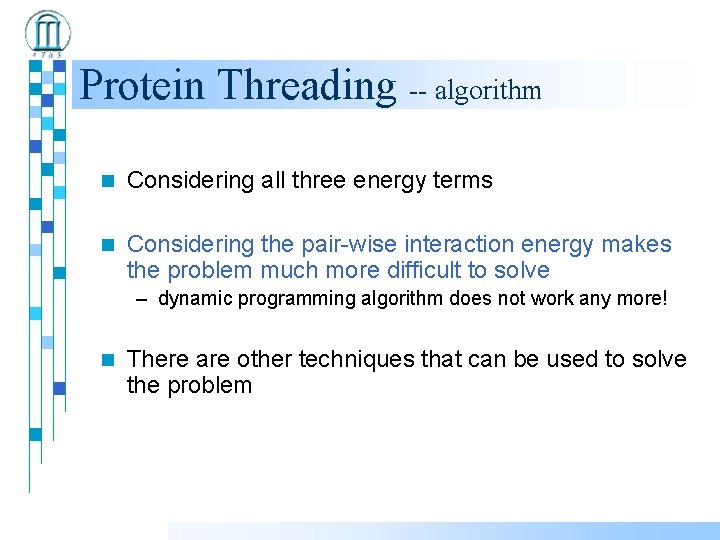 1785

Protein Threading -- algorithm

Considering all three energy terms

Considering the pair-wise interaction energy makes the problem much more difficult to solve

– dynamic programming algorithm does not work any more!

There are other techniques that can be used to solve the problem